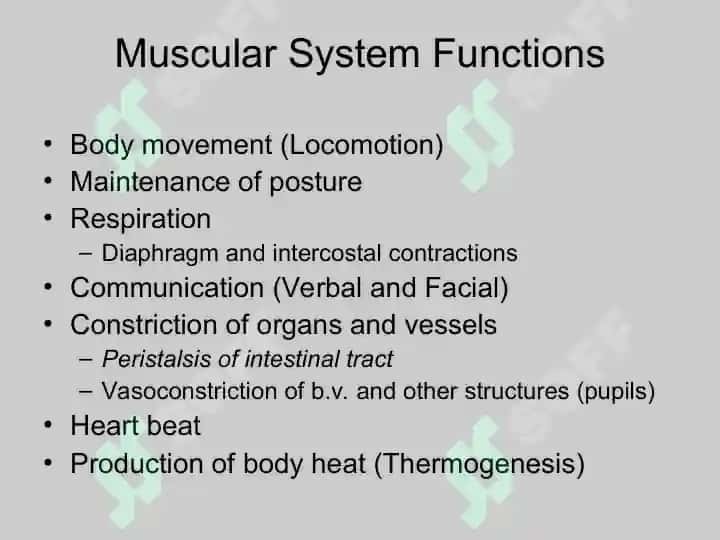 Muscular System Functions

• Body movement (Locomotion)
• Maintenance of posture
• Respiration
– Diaphragm and intercostal contractions
• Communication (Verbal and Facial)
• Constriction of organs and vessels
– Peristalsis of intestinal tract
– Vasoconstriction of b.v. and other structures (pupils)
• Heart beat
• Production of body heat (Thermogenesis)